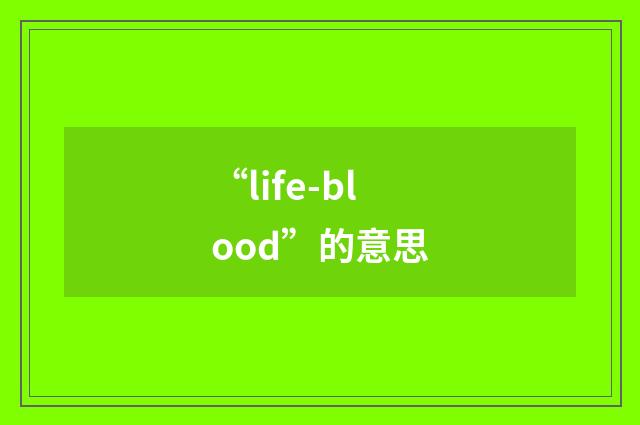 “life-blood”的意思